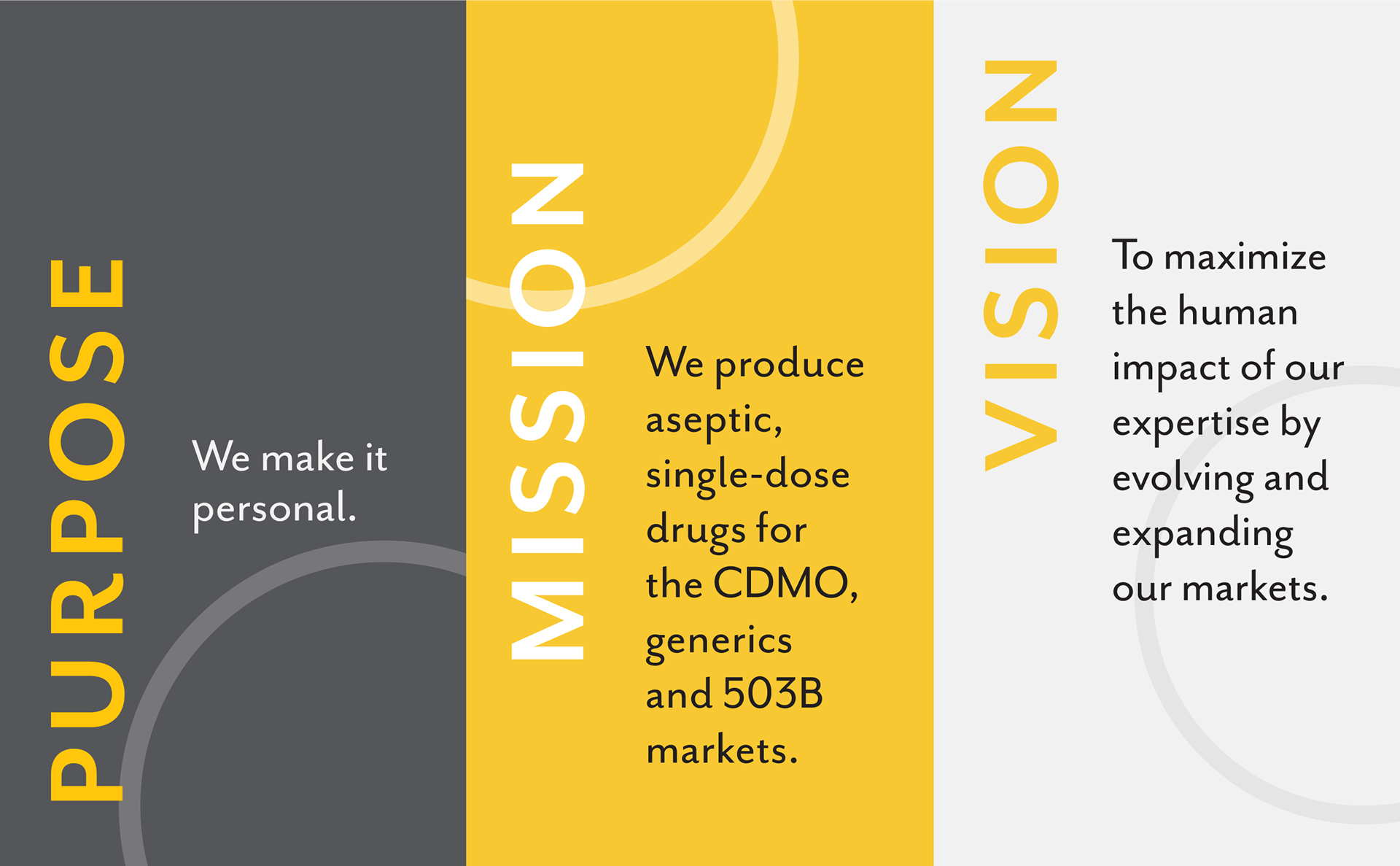 PURPOSE

We make it personal.

MISSION

We produce aseptic, single-dose drugs for the CDMO, generics and 503B markets.

VISION

To maximize the human impact of our expertise by evolving and expanding our markets.